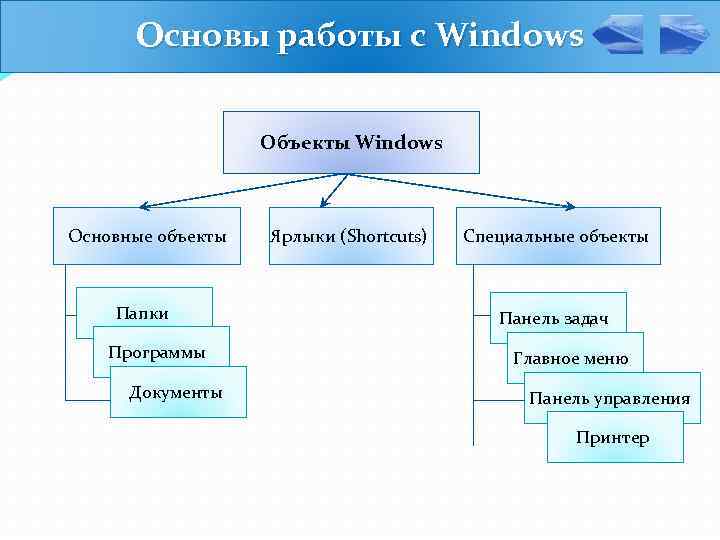 Основы работы с Windows

Объекты Windows

Основные объекты

Ярлыки (Shortcuts)

Специальные объекты

Папки

Программы

Документы

Панель задач

Главное меню

Панель управления

Принтер